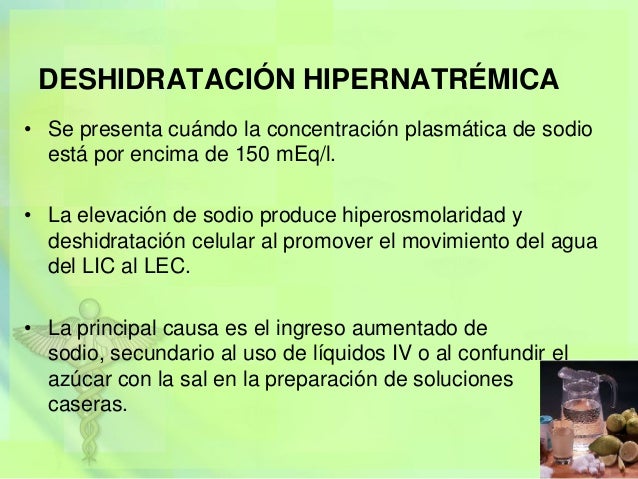 DESHIDRATACIÓN HIPERNATRÉMICA

• Se presenta cuándo la concentración plasmática de sodio está por encima de 150 mEq/l.

• La elevación de sodio produce hiperosmolaridad y deshidratación celular al promover el movimiento del agua del LIC al LEC.

• La principal causa es el ingreso aumentado de sodio, secundario al uso de líquidos IV o al confundir el azúcar con la sal en la preparación de soluciones caseras.